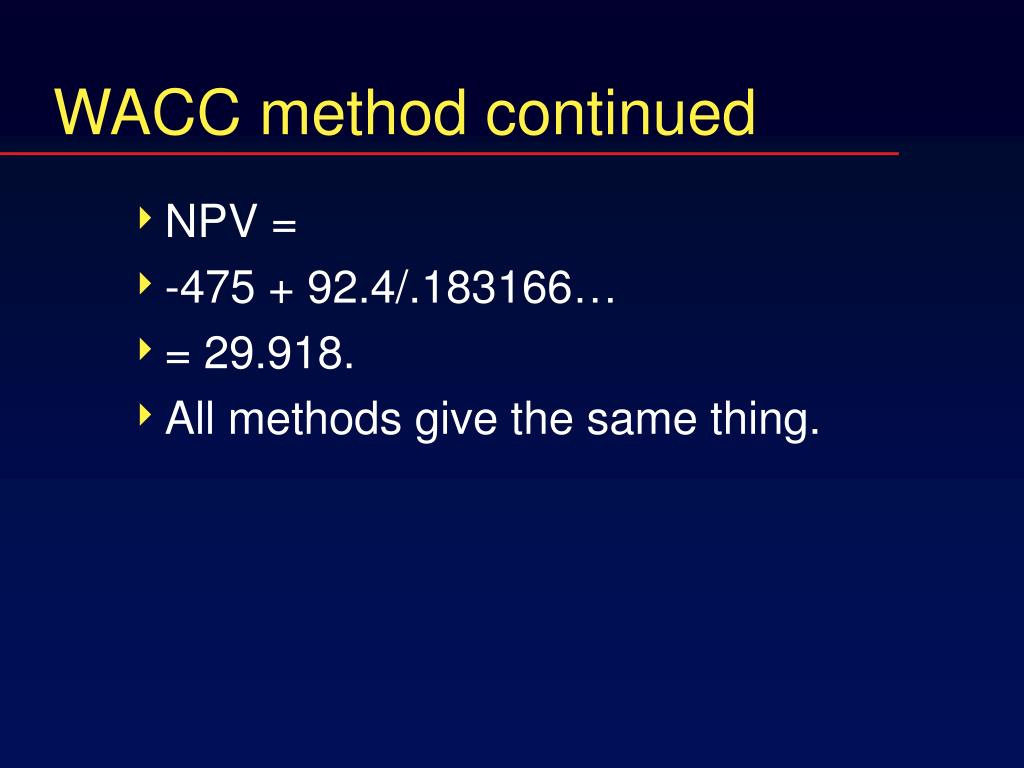 WACC method continued

NPV =

-475 + 92.4/.183166…

= 29.918.

All methods give the same thing.